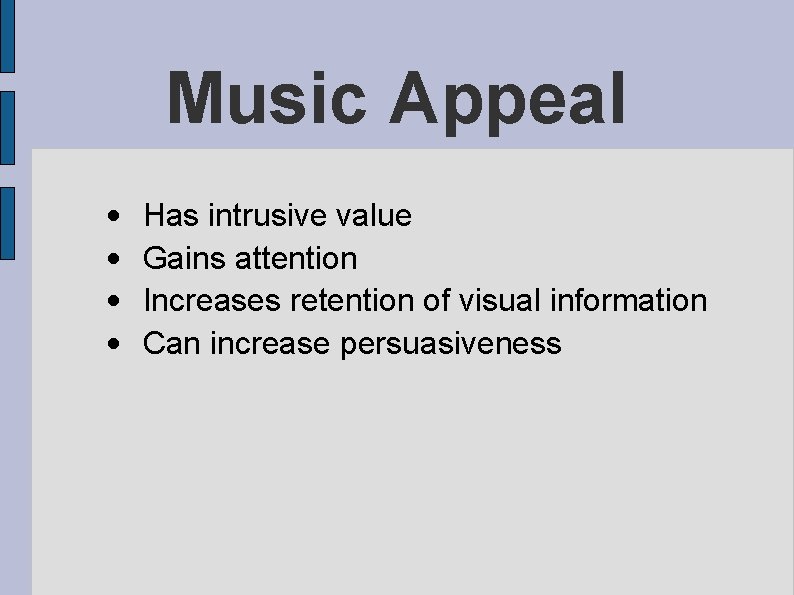 Music Appeal

• Has intrusive value
• Gains attention
• Increases retention of visual information
• Can increase persuasiveness